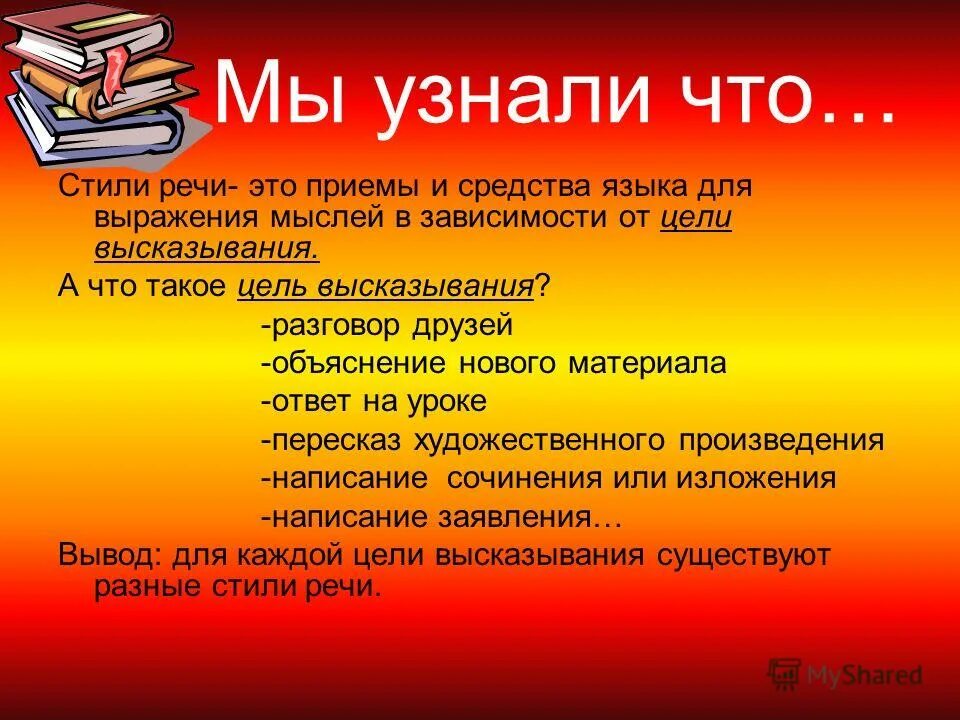 Мы узнали что…

Стили речи- это приемы и средства языка для выражения мыслей в зависимости от цели высказывания.

А что такое цель высказывания?

-разговор друзей

-объяснение нового материала

-ответ на уроке

-пересказ художественного произведения

-написание сочинения или изложения

-написание заявления…

Вывод: для каждой цели высказывания существуют разные стили речи.

MyShared